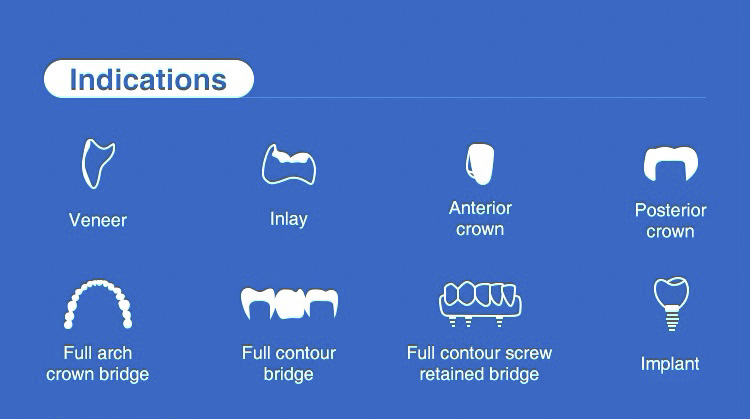 Indications

Veneer

Inlay

Anterior crown

Posterior crown

Full arch crown bridge

Full contour bridge

Full contour screw retained bridge

Implant